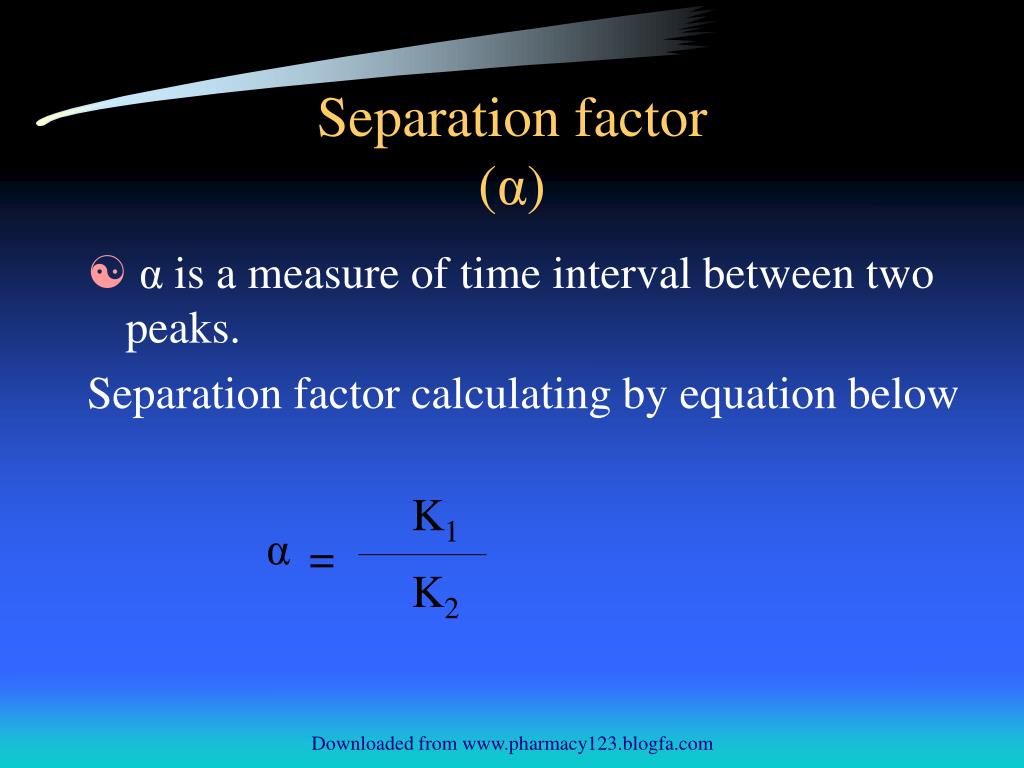 Separation factor
(α)

α is a measure of time interval between two peaks.

Separation factor calculating by equation below

$\alpha = \frac{K_1}{K_2}$

Downloaded from www.pharmacy123.blogfa.com